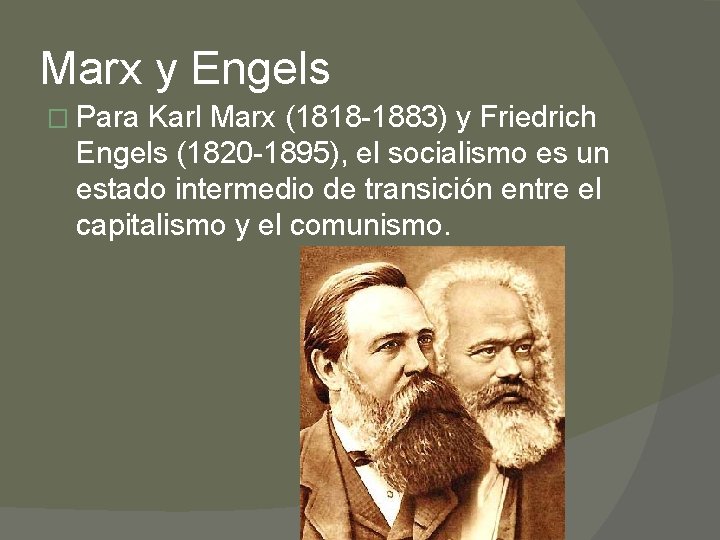 Marx y Engels

Para Karl Marx (1818-1883) y Friedrich Engels (1820-1895), el socialismo es un estado intermedio de transición entre el capitalismo y el comunismo.